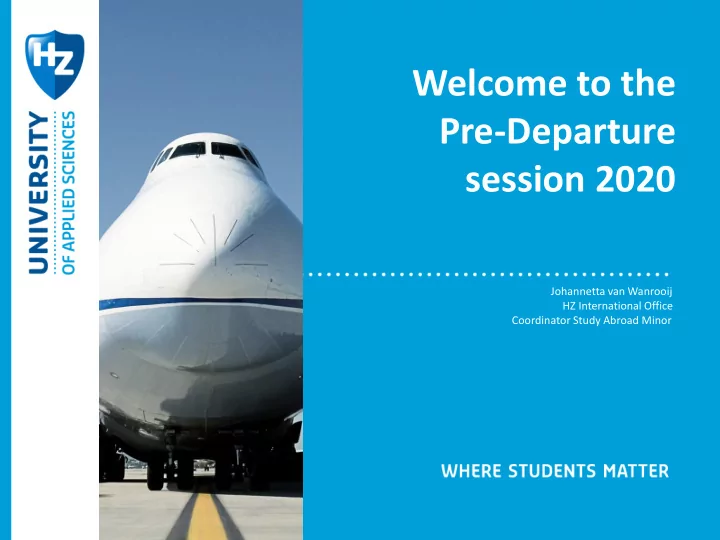 HZ
UNIVERSITY
OF APPLIED SCIENCES

Welcome to the Pre-Departure session 2020

Johannetta van Wanrooij
HZ International Office
Coordinator Study Abroad Minor

WHERE STUDENTS MATTER